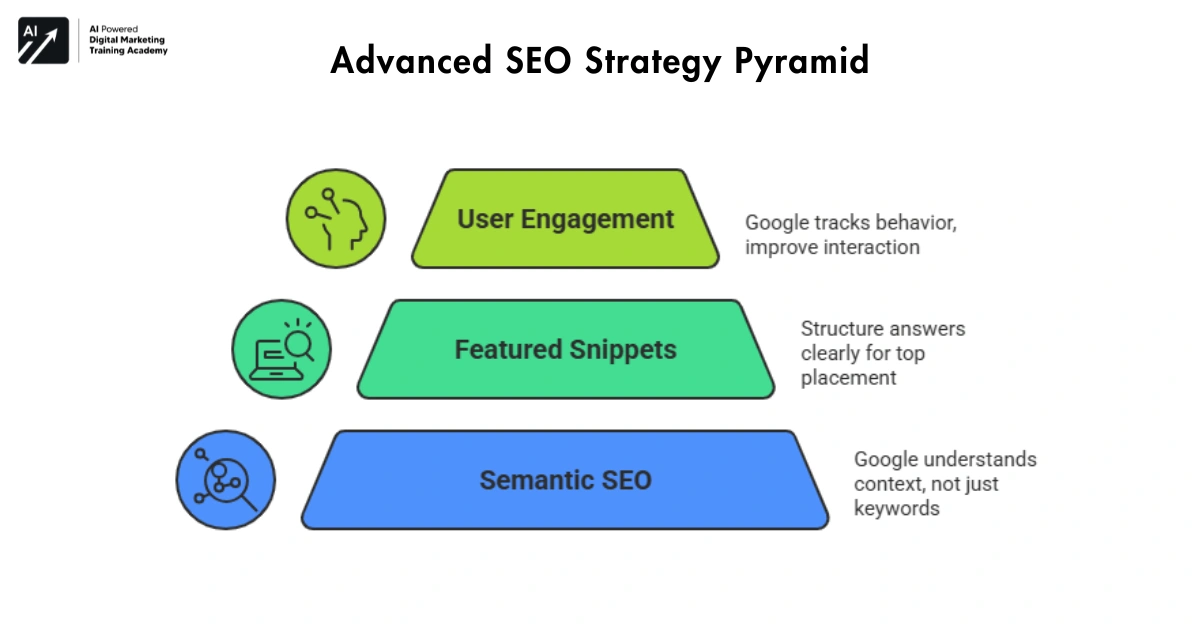 AI

AI Powered
Digital Marketing
Training Academy

Advanced SEO Strategy Pyramid

User Engagement

Google tracks behavior, improve interaction

Featured Snippets

Structure answers clearly for top placement

Semantic SEO

Google understands context, not just keywords